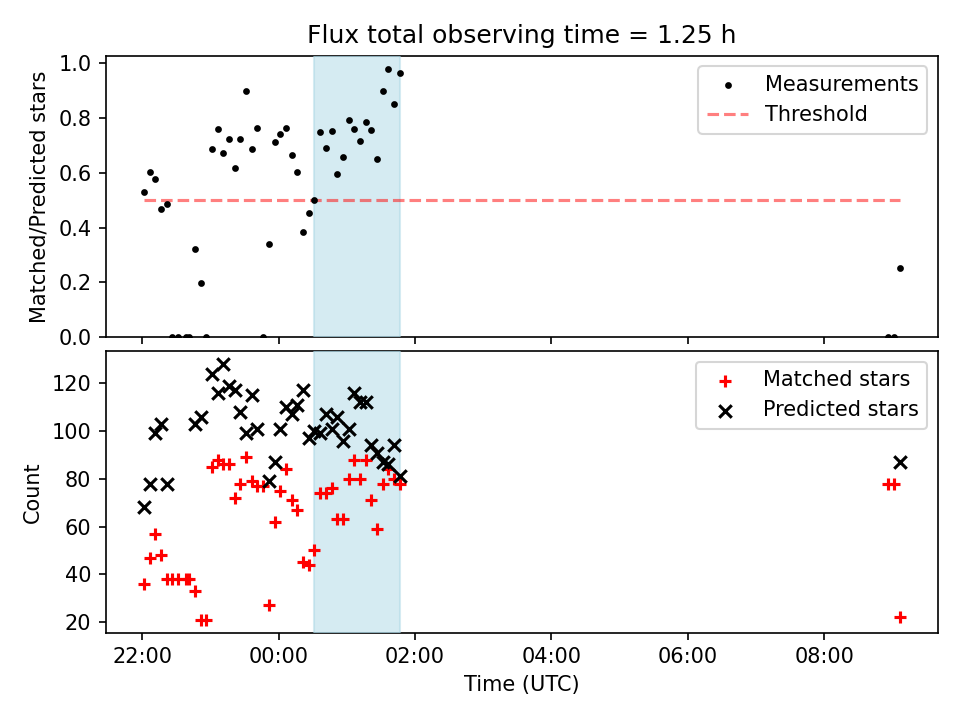 Flux total observing time = 1.25 h

Matched/Predicted stars

1.0
0.8
0.6
0.4
0.2
0.0

Measurements
Threshold

Count

120
100
80
60
40
20

Matched stars
Predicted stars

22:00
00:00
02:00
04:00
06:00
08:00

Time (UTC)